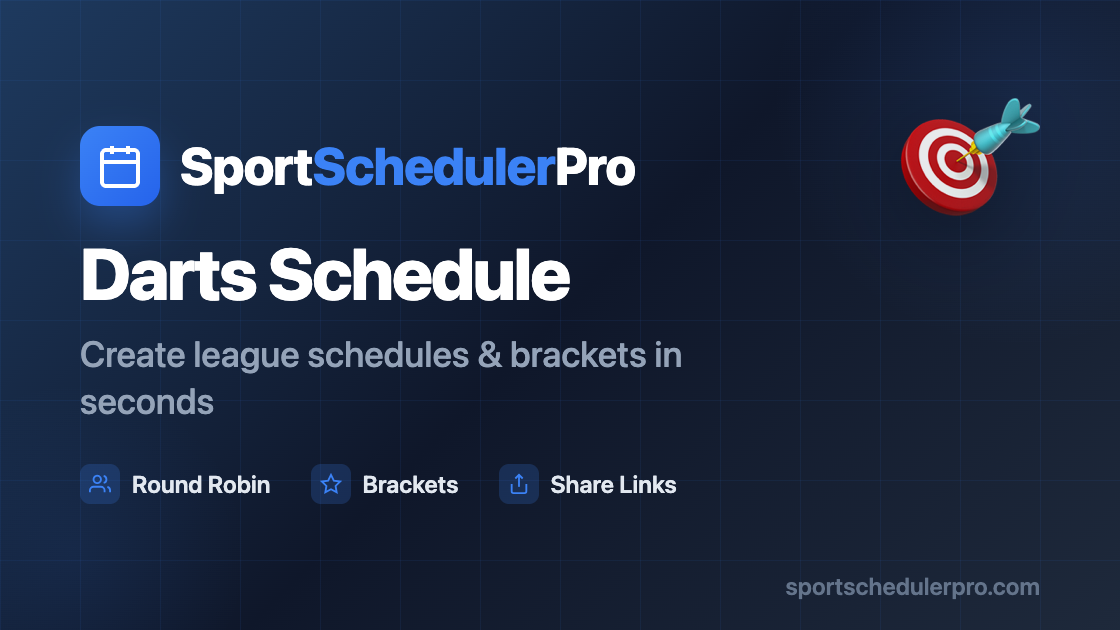 SportSchedulerPro

Darts Schedule

Create league schedules & brackets in seconds

Round Robin

Brackets

Share Links

sportschedulerpro.com